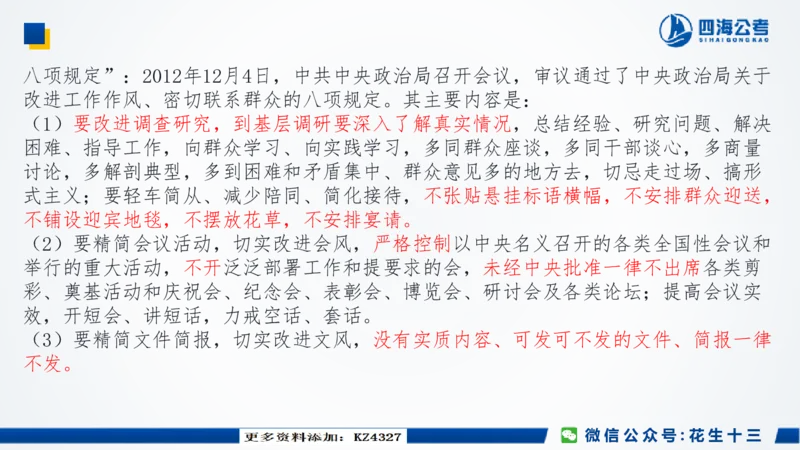 四海公考
SIHAIGONGKAO

八项规定”：2012年12月4日，中共中央政治局召开会议，审议通过了中央政治局关于改进工作作风、密切联系群众的八项规定。其主要内容是：
（1）要改进调查研究，到基层调研要深入了解真实情况，总结经验、研究问题、解决困难、指导工作，向群众学习、向实践学习，多同群众座谈，多同干部谈心，多商量讨论，多解剖典型，多到困难和矛盾集中、群众意见多的地方去，切忌走过场、搞形式主义；要轻车简从、减少陪同、简化接待，不张贴悬挂标语横幅，不安排群众迎送，不铺设迎宾地毯，不摆放花草，不安排宴请。
（2）要精简会议活动，切实改进会风，严格控制以中央名义召开的各类全国性会议和举行的重大活动，不开泛泛部署工作和提要求的会，未经中央批准一律不出席各类剪彩、奠基活动和庆祝会、纪念会、表彰会、博览会、研讨会及各类论坛；提高会议实效，开短会、讲短话，力戒空话、套话。
（3）要精简文件简报，切实改进文风，没有实质内容、可发可不发的文件、简报一律不发。

更多资料添加：KZ4327

微信公众号：花生十三